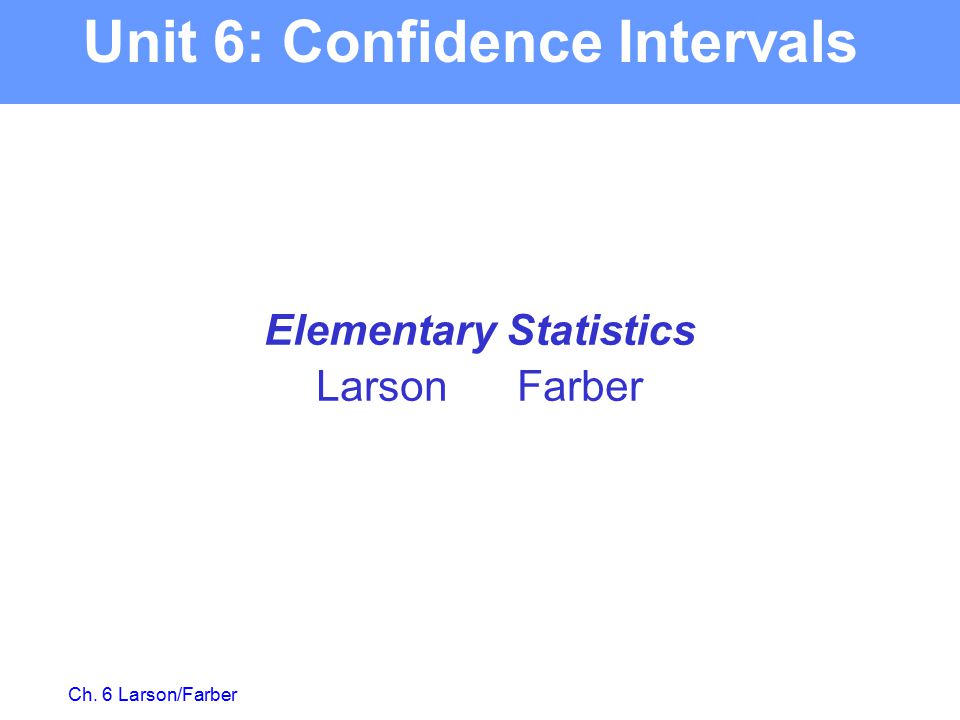 Unit 6: Confidence Intervals

Elementary Statistics
Larson Farber

Ch. 6 Larson/Farber